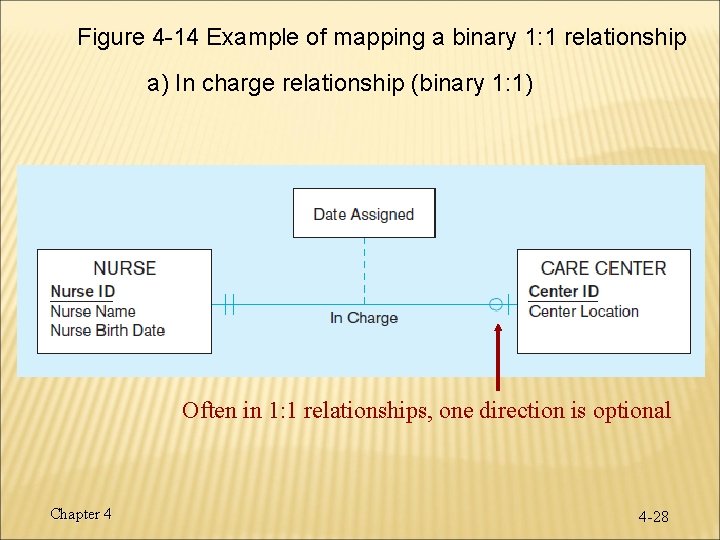 Figure 4-14 Example of mapping a binary 1:1 relationship

a) In charge relationship (binary 1:1)

Date Assigned

NURSE
Nurse ID
Nurse Name
Nurse Birth Date

In Charge

CARE CENTER
Center ID
Center Location

Often in 1:1 relationships, one direction is optional

Chapter 4

4-28